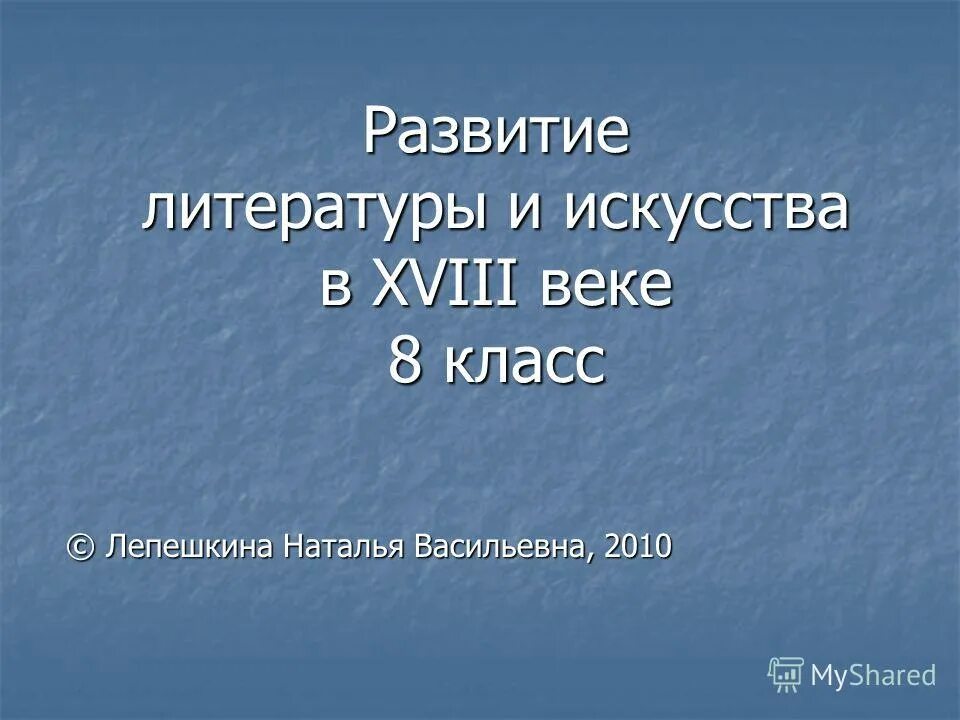 Развитие литературы и искусства в XVIII веке 8 класс

© Лепешкина Наталья Васильевна, 2010

MyShared